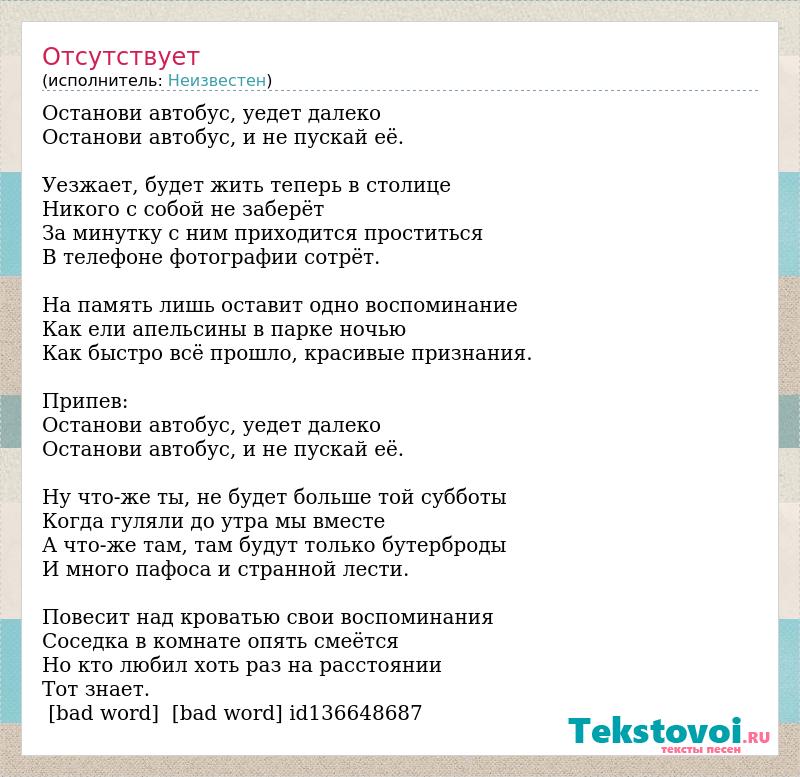 Отсутствует
(исполнитель: Неизвестен)

Останови автобус, уедет далеко
Останови автобус, и не пускай её.

Уезжает, будет жить теперь в столице
Никого с собой не заберёт
За минутку с ним приходится проститься
В телефоне фотографии сотрёт.

На память лишь оставит одно воспоминание
Как ели апельсины в парке ночью
Как быстро всё прошло, красивые признания.

Припев:
Останови автобус, уедет далеко
Останови автобус, и не пускай её.

Ну что-же ты, не будет больше той субботы
Когда гуляли до утра мы вместе
А что-же там, там будут только бутерброды
И много пафоса и странной лести.

Повесит над кроватью свои воспоминания
Соседка в комнате опять смеётся
Но кто любил хоть раз на расстоянии
Тот знает.
[bad word] [bad word] id136648687

Tekstovoi.ru
тексты песен